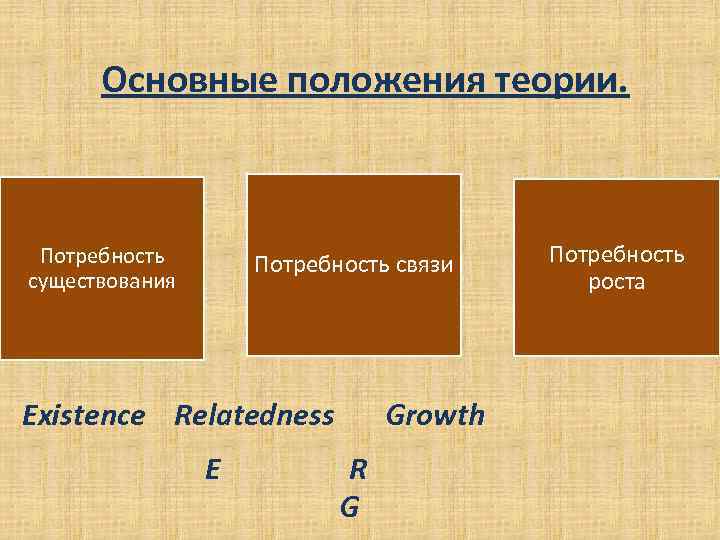 Основные положения теории.

Потребность существования

Потребность связи

Потребность роста

Existence Relatedness Growth

E R
G